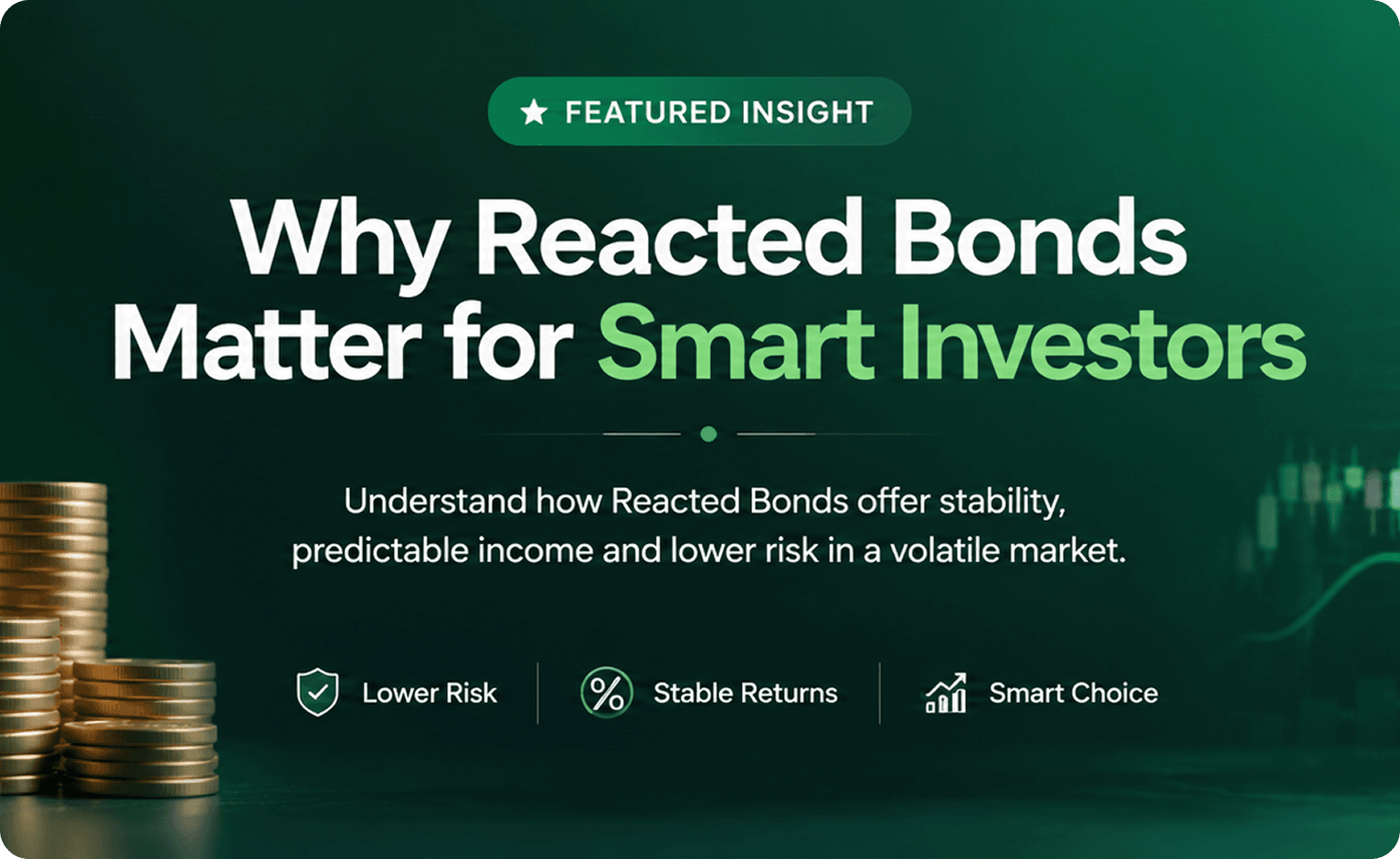 FEATURED INSIGHT

Why Reacted Bonds Matter for Smart Investors

Understand how Reacted Bonds offer stability, predictable income and lower risk in a volatile market.

Lower Risk

Stable Returns

Smart Choice